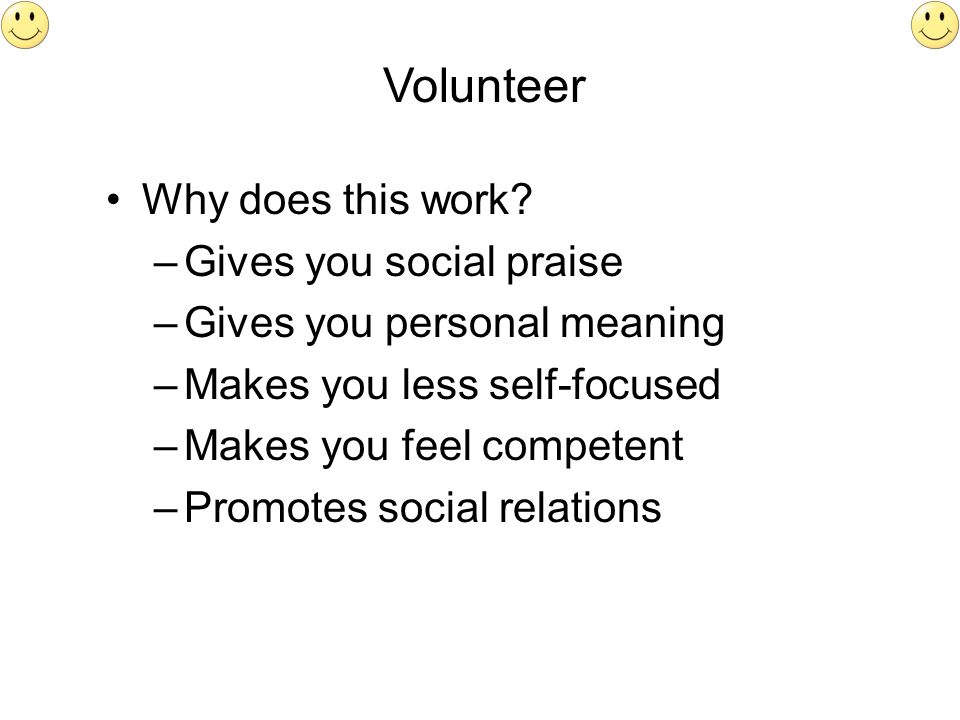 Volunteer

• Why does this work?
– Gives you social praise
– Gives you personal meaning
– Makes you less self-focused
– Makes you feel competent
– Promotes social relations